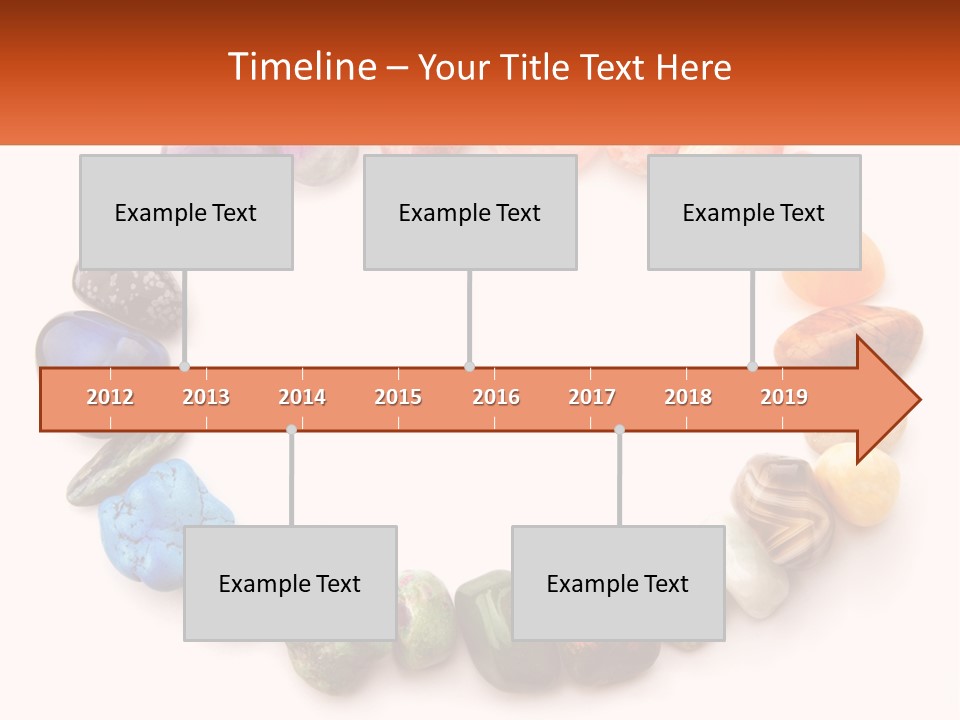 Timeline – Your Title Text Here

Example Text

Example Text

Example Text

2012 2013 2014 2015 2016 2017 2018 2019

Example Text

Example Text